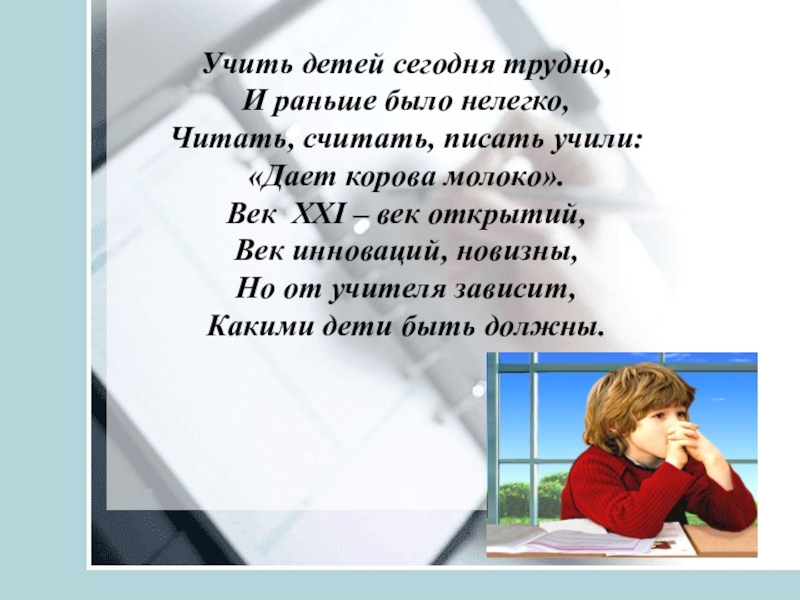 Учить детей сегодня трудно,
И раньше было нелегко,
Читать, считать, писать учили:
«Дает корова молоко».
Век XXI – век открытий,
Век инноваций, новизны,
Но от учителя зависит,
Какими дети быть должны.